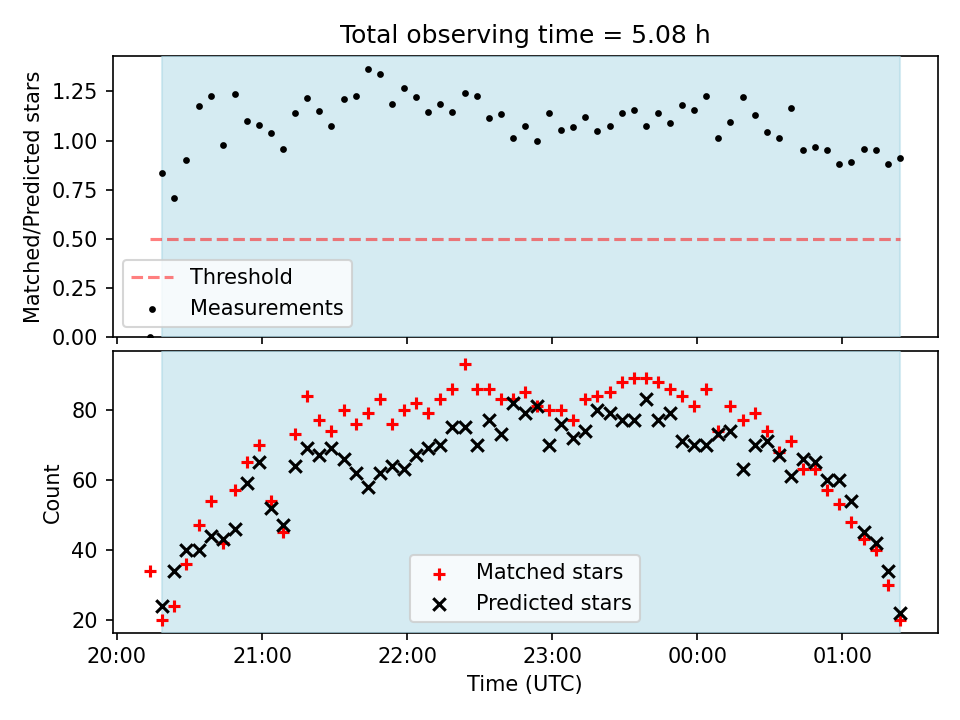 Total observing time = 5.08 h

Matched/Predicted stars

1.25
1.00
0.75
0.50
0.25
0.00

Threshold
Measurements

Count

80
60
40
20

Matched stars
Predicted stars

20:00
21:00
22:00
23:00
00:00
01:00

Time (UTC)